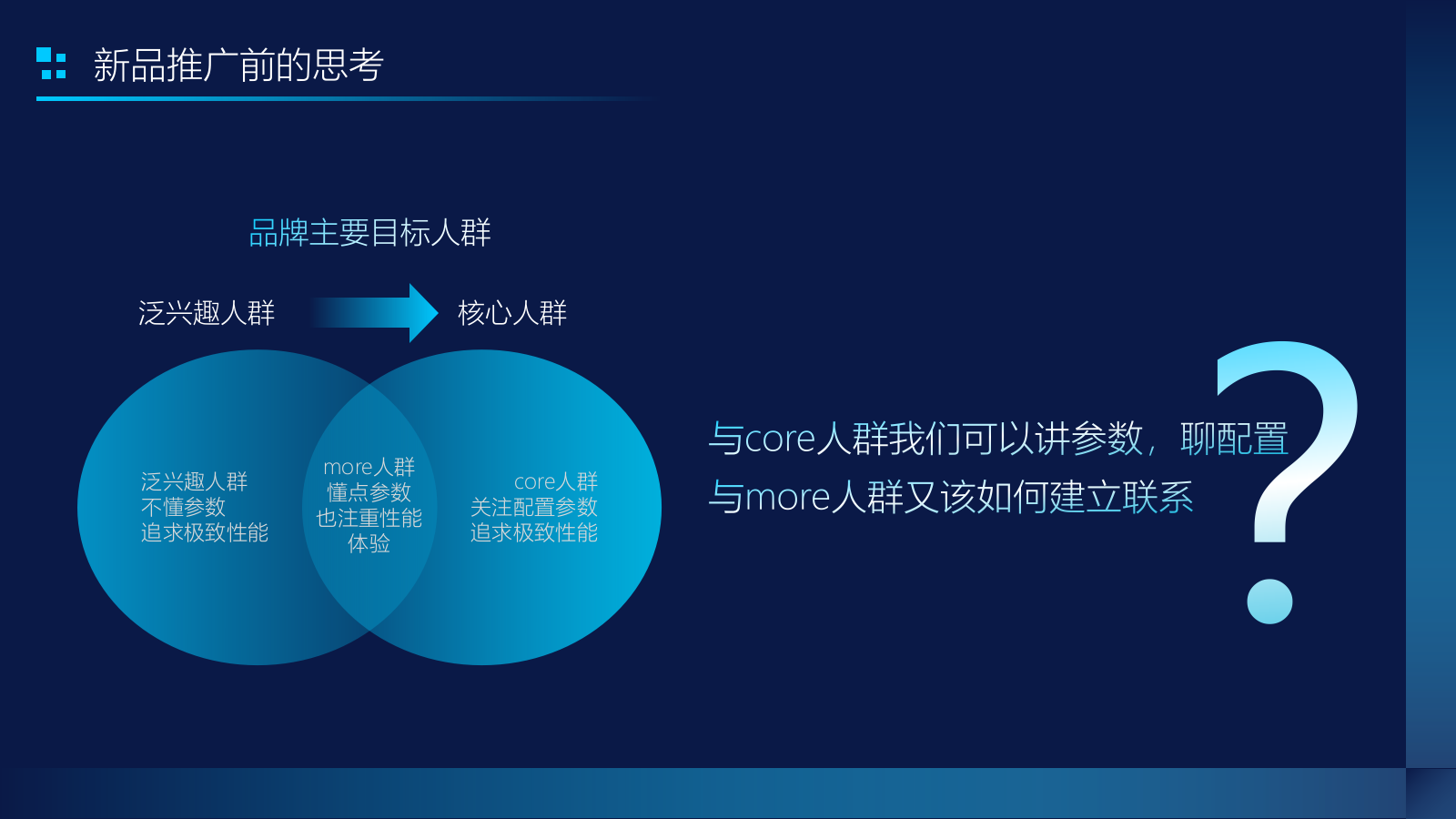 新品推广前的思考

品牌主要目标人群

泛兴趣人群

核心人群

泛兴趣人群
不懂参数
追求极致性能

more人群
懂点参数
也注重性能
体验

core人群
关注配置参数
追求极致性能

与core人群我们可以讲参数，聊配置
与more人群又该如何建立联系

?